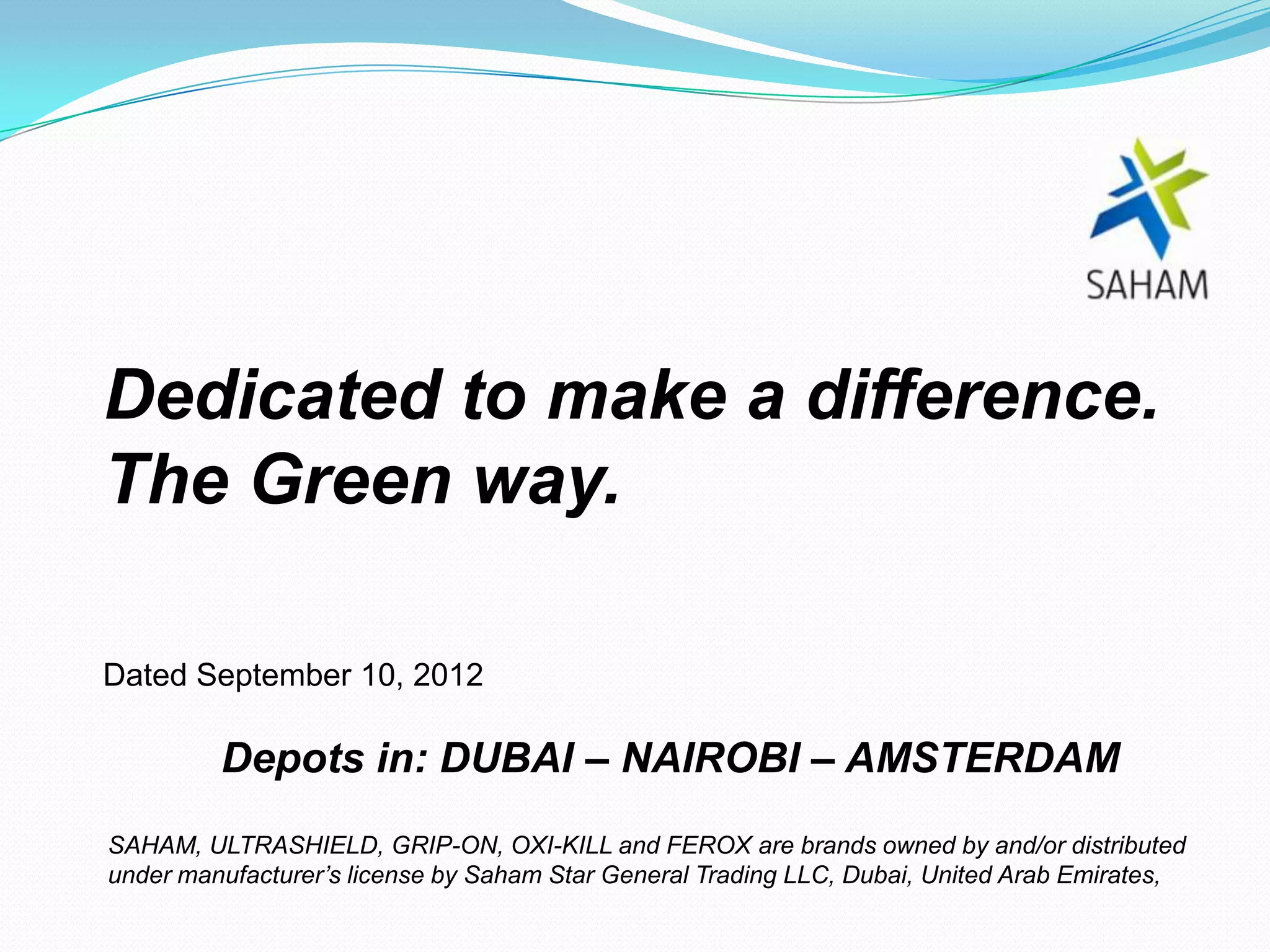 SAHAM

Dedicated to make a difference.
The Green way.

Dated September 10, 2012

Depots in: DUBAI – NAIROBI – AMSTERDAM

SAHAM, ULTRASHIELD, GRIP-ON, OXI-KILL and FEROX are brands owned by and/or distributed under manufacturer’s license by Saham Star General Trading LLC, Dubai, United Arab Emirates,